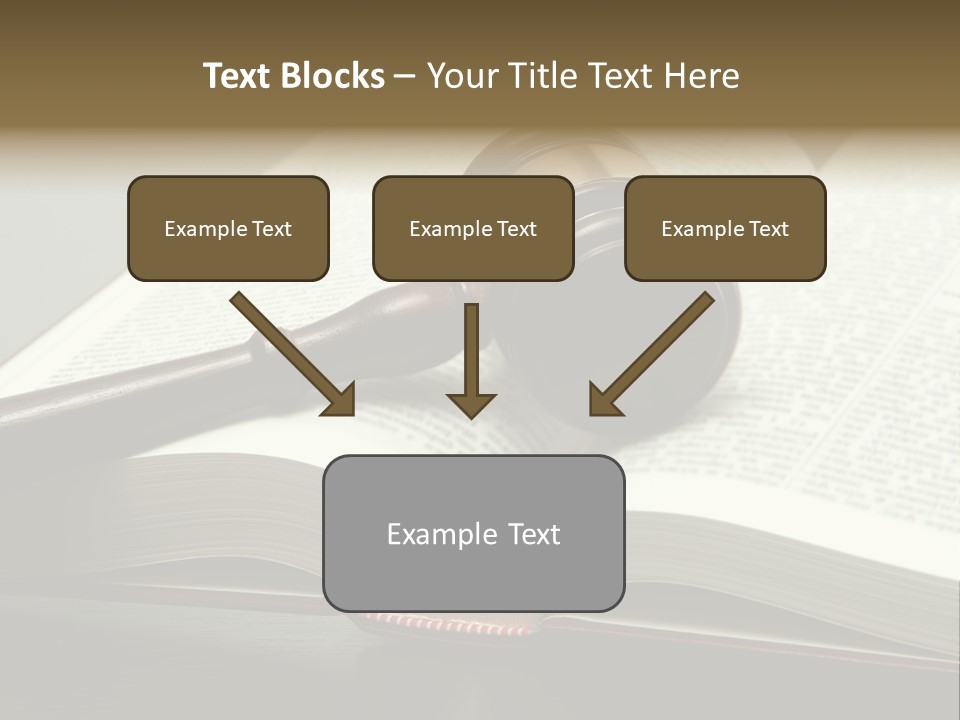 Text Blocks – Your Title Text Here

Example Text

Example Text

Example Text

Example Text